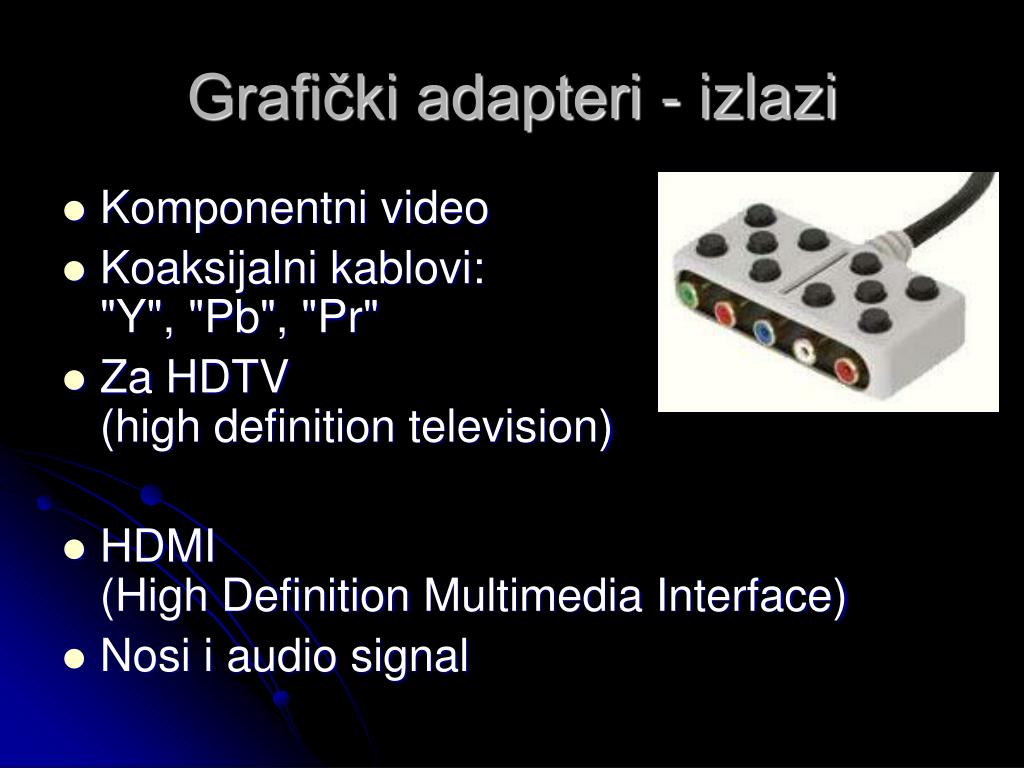 Grafički adapteri - izlazi

- Komponentni video
- Koaksijalni kablovi: "Y", "Pb", "Pr"
- Za HDTV (high definition television)

- HDMI (High Definition Multimedia Interface)
- Nosi i audio signal